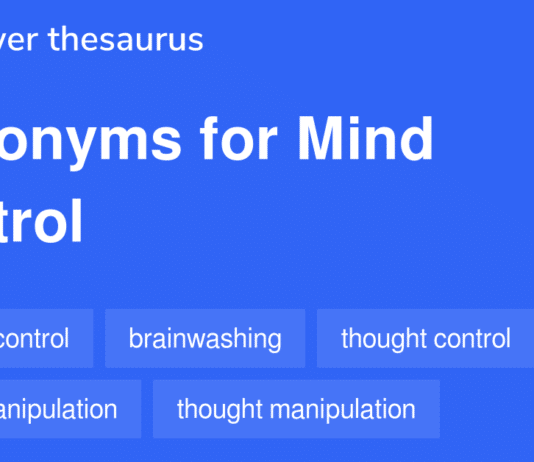 ver thesaurus

onyms for Mind trol

control

brainwashing

thought control

anipulation

thought manipulation